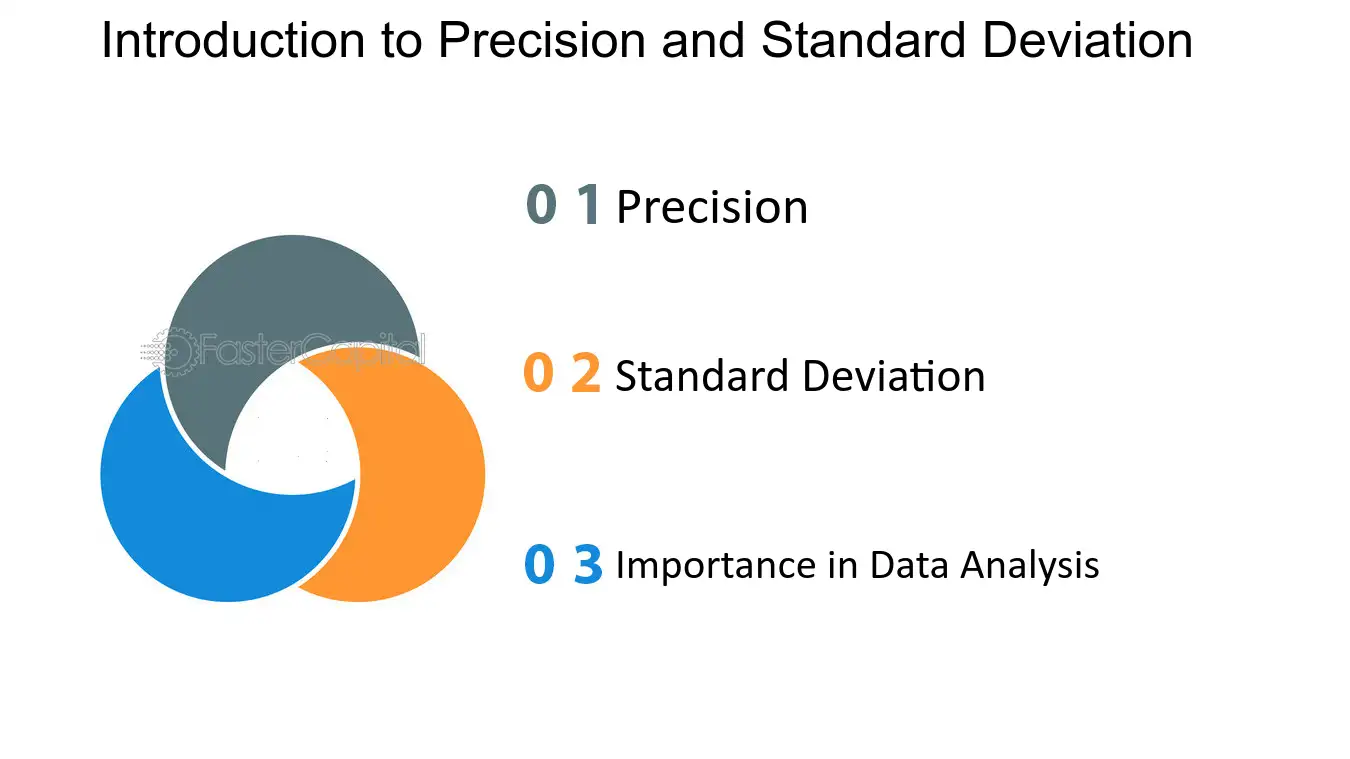 Introduction to Precision and Standard Deviation

FasterCapital

0 1 Precision

0 2 Standard Deviation

0 3 Importance in Data Analysis